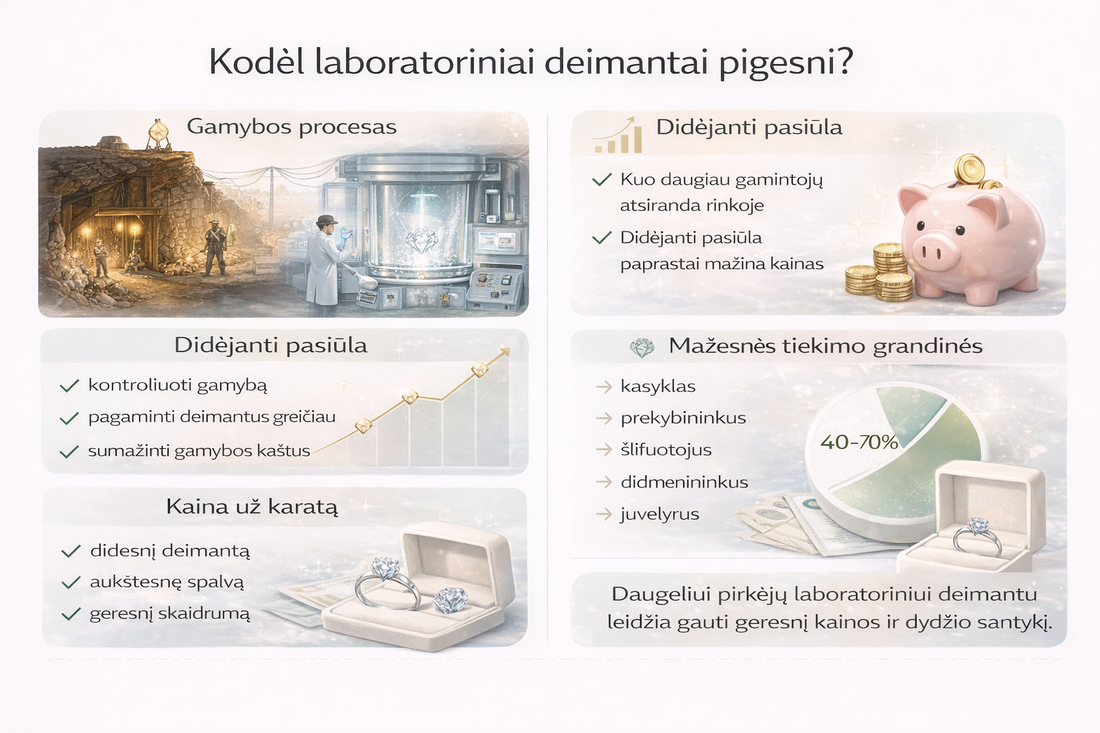 Kodėl laboratoriniai deimantai pigesni?

Gamybos procesas

Didėjanti pasiūla

✓ kontroliuoti gamybą
✓ pagaminti deimantus greičiau
✓ sumažinti gamybos kaštus

Kaina už karatą

✓ didesnį deimantą
✓ aukštesnę spalvą
✓ geresnį skaidrumą

Didėjanti pasiūla

✓ Kuo daugiau gamintojų atsiranda rinkoje
✓ Didėjanti pasiūla paprastai mažina kainas

Mažesnės tiekimo grandinės

→ kasyklas
→ prekybininkus
→ šlifuotojus
→ didmenininkus
→ juvelyrus

40-70%

Daugeliui pirkėjų laboratoriniui deimantu leidžia gauti geresnį kainos ir dydžio santykį.